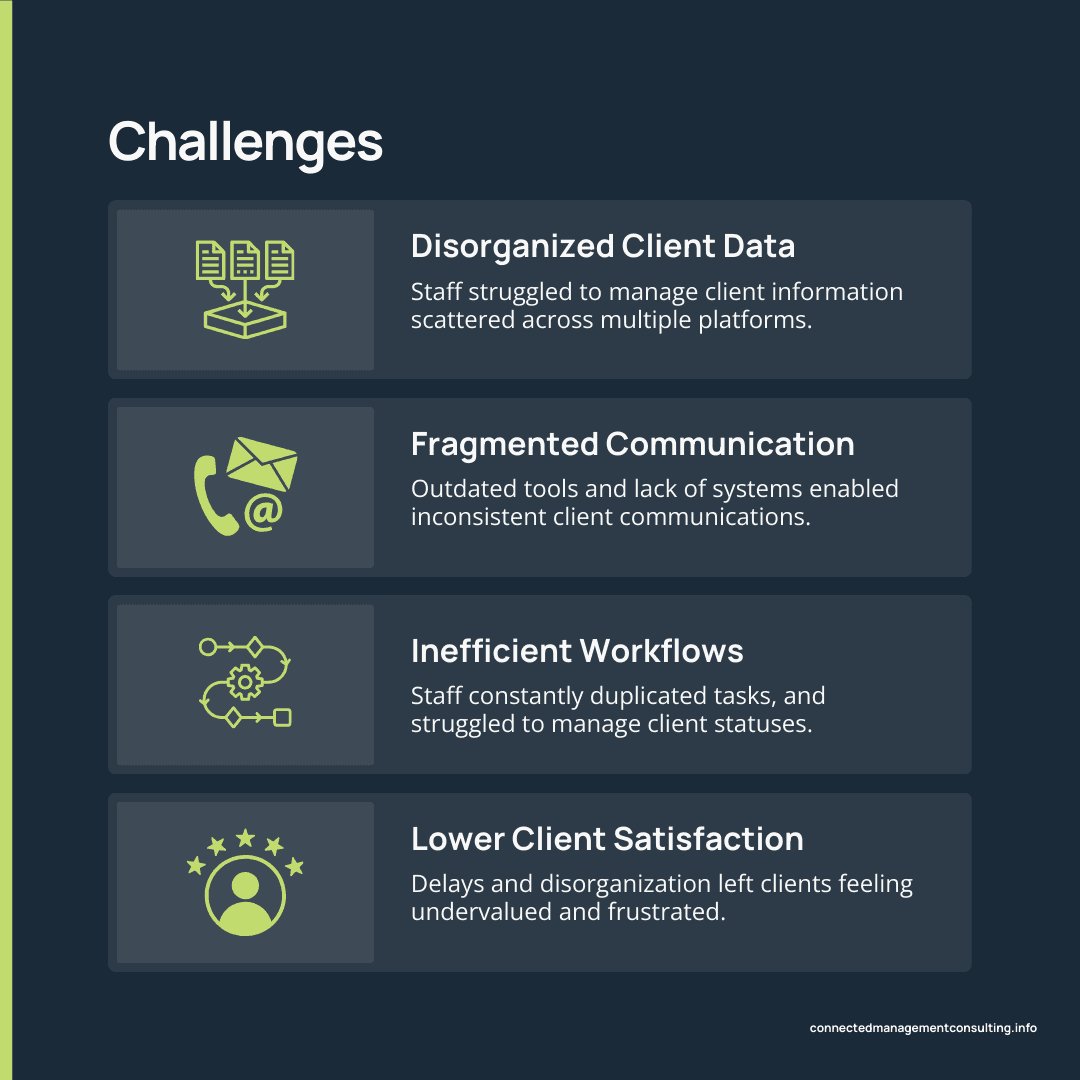 Challenges

Disorganized Client Data

Staff struggled to manage client information scattered across multiple platforms.

Fragmented Communication

Outdated tools and lack of systems enabled inconsistent client communications.

Inefficient Workflows

Staff constantly duplicated tasks, and struggled to manage client statuses.

Lower Client Satisfaction

Delays and disorganization left clients feeling undervalued and frustrated.

connectedmanagementconsulting.info